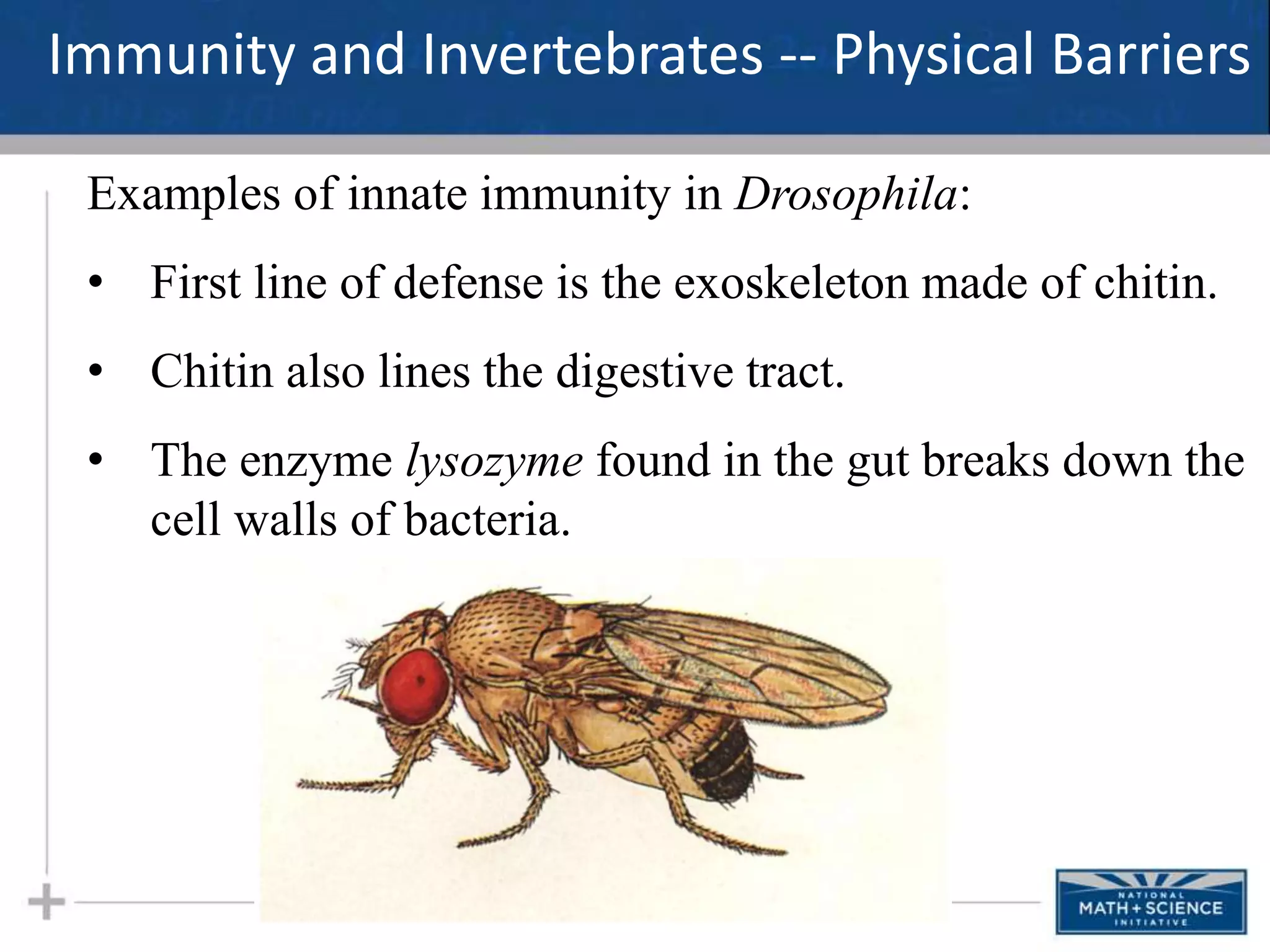 Immunity and Invertebrates -- Physical Barriers

Examples of innate immunity in Drosophila:

• First line of defense is the exoskeleton made of chitin.

• Chitin also lines the digestive tract.

• The enzyme lysozyme found in the gut breaks down the cell walls of bacteria.

NATIONAL MATH + SCIENCE INITIATIVE